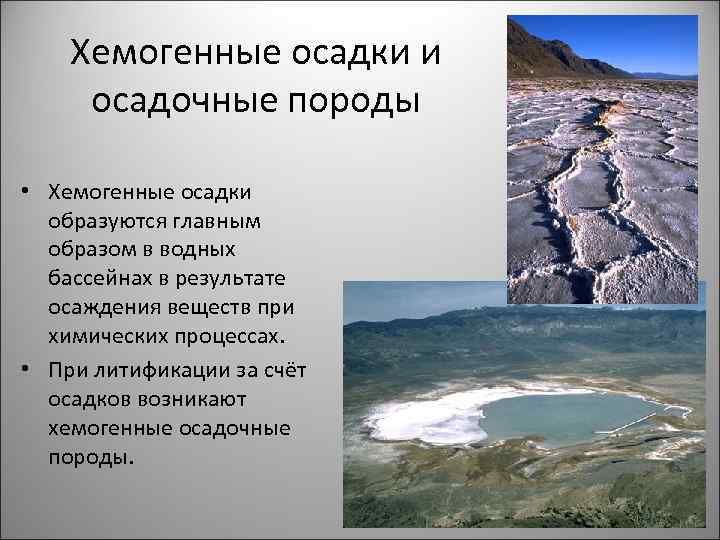 Хемогенные осадки и осадочные породы

• Хемогенные осадки образуются главным образом в водных бассейнах в результате осаждения веществ при химических процессах.

• При литификации за счёт осадков возникают хемогенные осадочные породы.